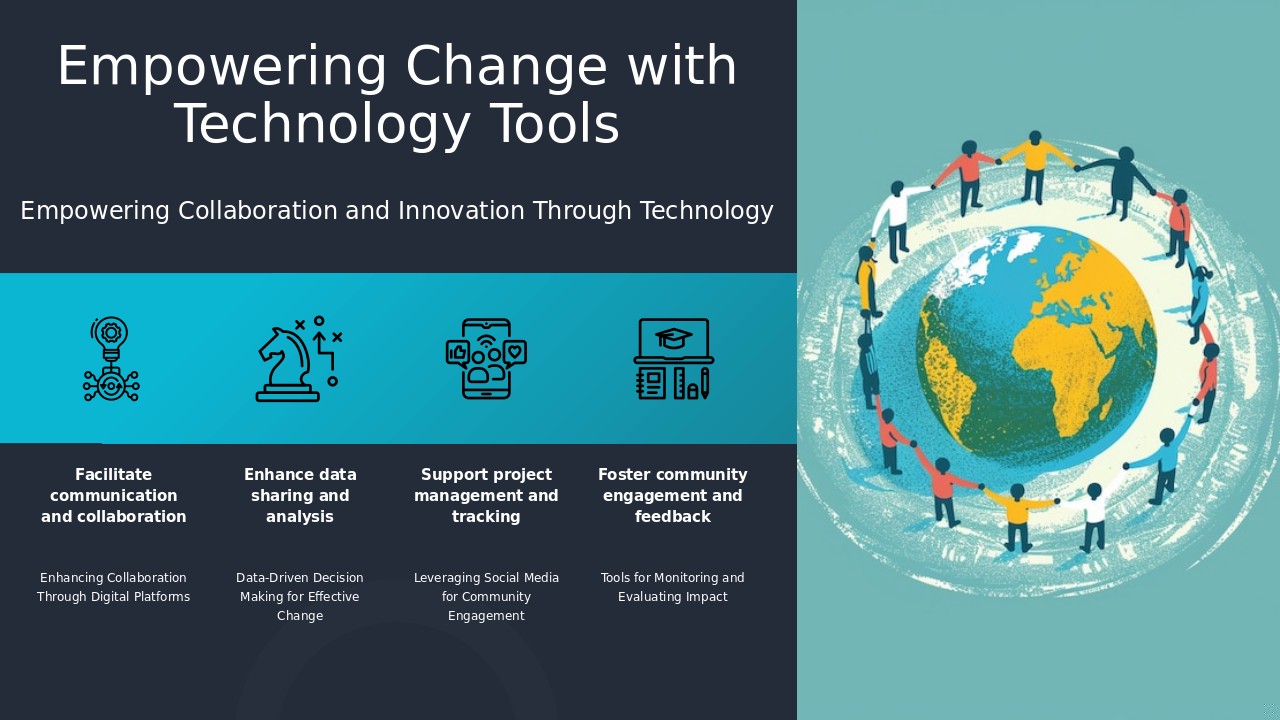 Empowering Change with Technology Tools

Empowering Collaboration and Innovation Through Technology

Facilitate communication and collaboration

Enhancing Collaboration Through Digital Platforms

Enhance data sharing and analysis

Data-Driven Decision Making for Effective Change

Support project management and tracking

Leveraging Social Media for Community Engagement

Foster community engagement and feedback

Tools for Monitoring and Evaluating Impact